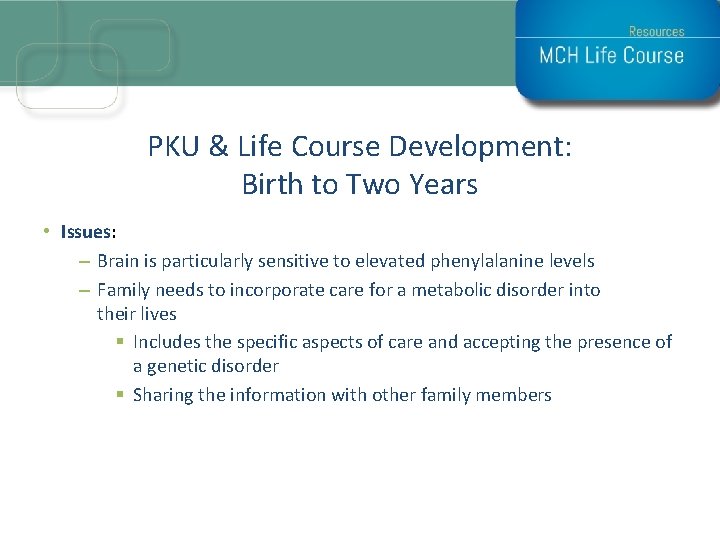 Resources
MCH Life Course

PKU & Life Course Development: Birth to Two Years

• Issues:
– Brain is particularly sensitive to elevated phenylalanine levels
– Family needs to incorporate care for a metabolic disorder into their lives
▪ Includes the specific aspects of care and accepting the presence of a genetic disorder
▪ Sharing the information with other family members